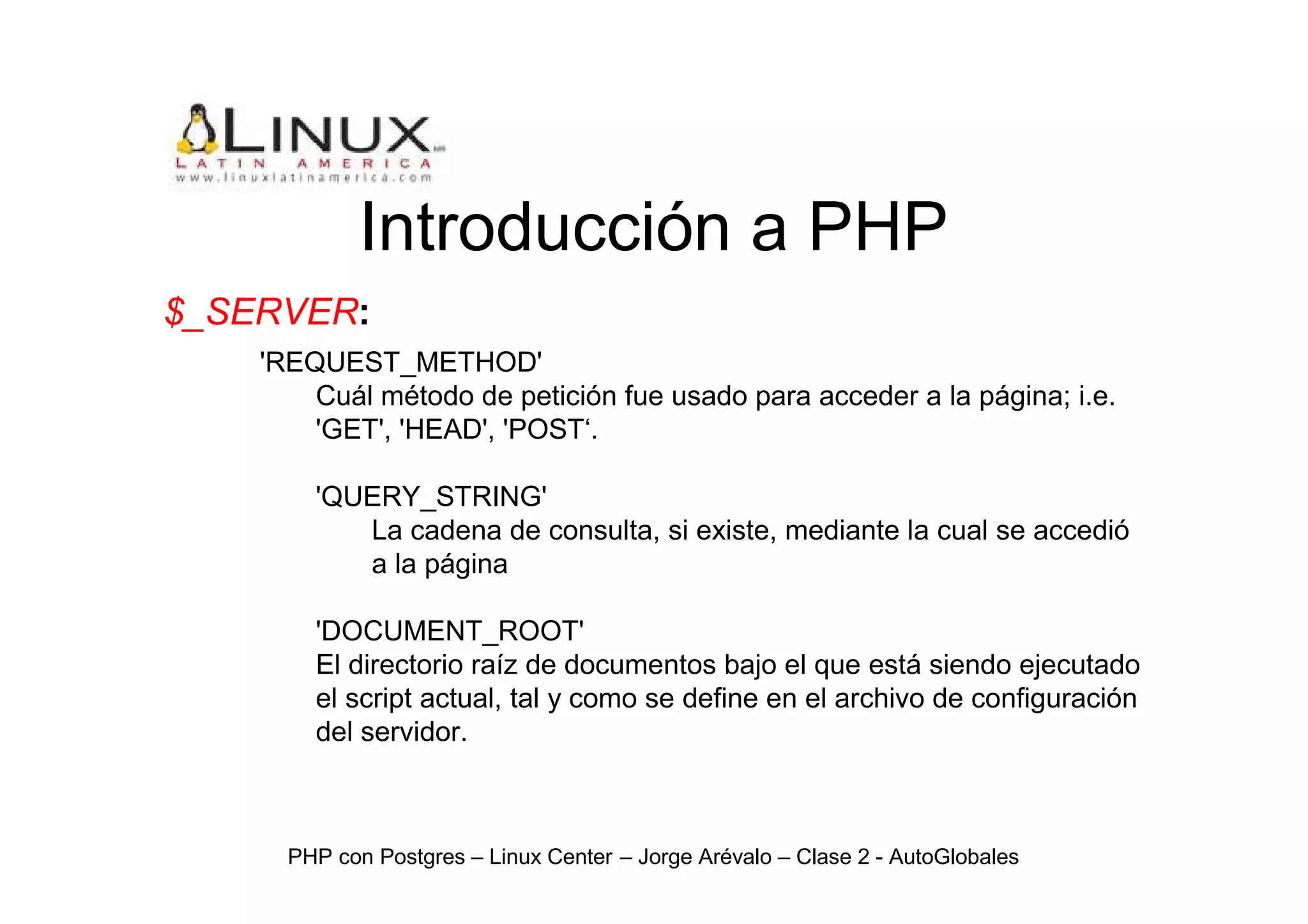 LINUX
LATIN AMERICA
www.linuxlatinamerica.com

Introducción a PHP

$_SERVER:

'REQUEST_METHOD'
Cuál método de petición fue usado para acceder a la página; i.e. 'GET', 'HEAD', 'POST‘.

'QUERY_STRING'
La cadena de consulta, si existe, mediante la cual se accedió a la página

'DOCUMENT_ROOT'
El directorio raíz de documentos bajo el que está siendo ejecutado el script actual, tal y como se define en el archivo de configuración del servidor.

PHP con Postgres – Linux Center – Jorge Arévalo – Clase 2 - AutoGlobales